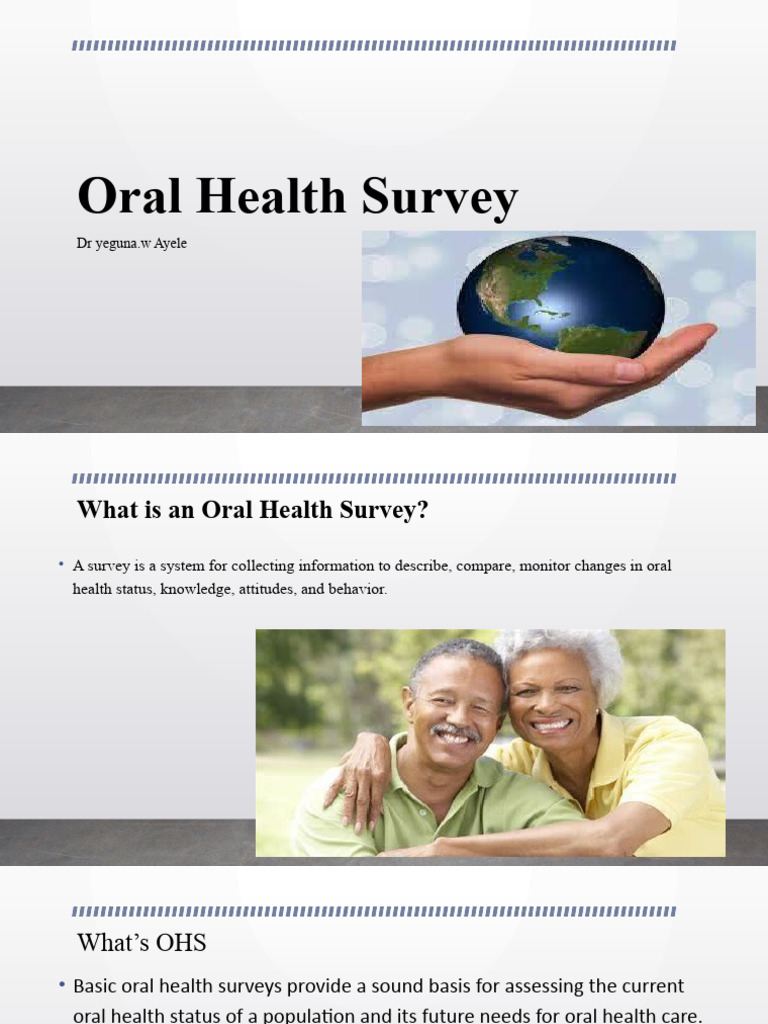 Oral Health Survey

Dr yeguna.w Ayele

What is an Oral Health Survey?

• A survey is a system for collecting information to describe, compare, monitor changes in oral health status, knowledge, attitudes, and behavior.

What's OHS

• Basic oral health surveys provide a sound basis for assessing the current oral health status of a population and its future needs for oral health care.